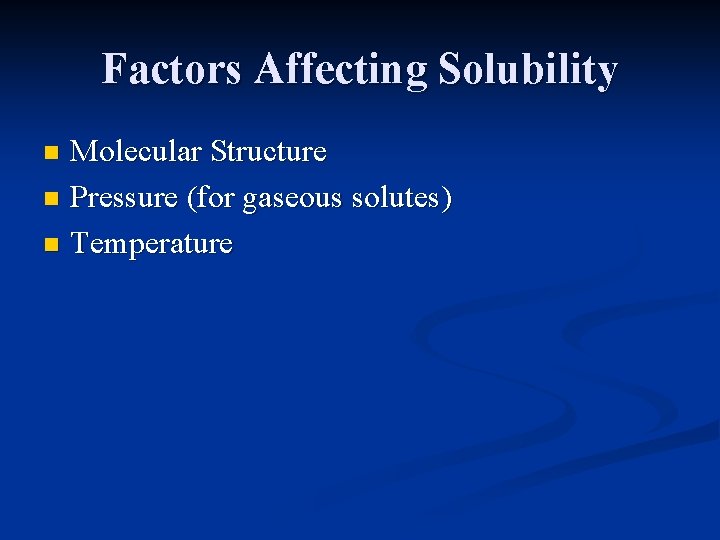 Factors Affecting Solubility

- Molecular Structure
- Pressure (for gaseous solutes)
- Temperature